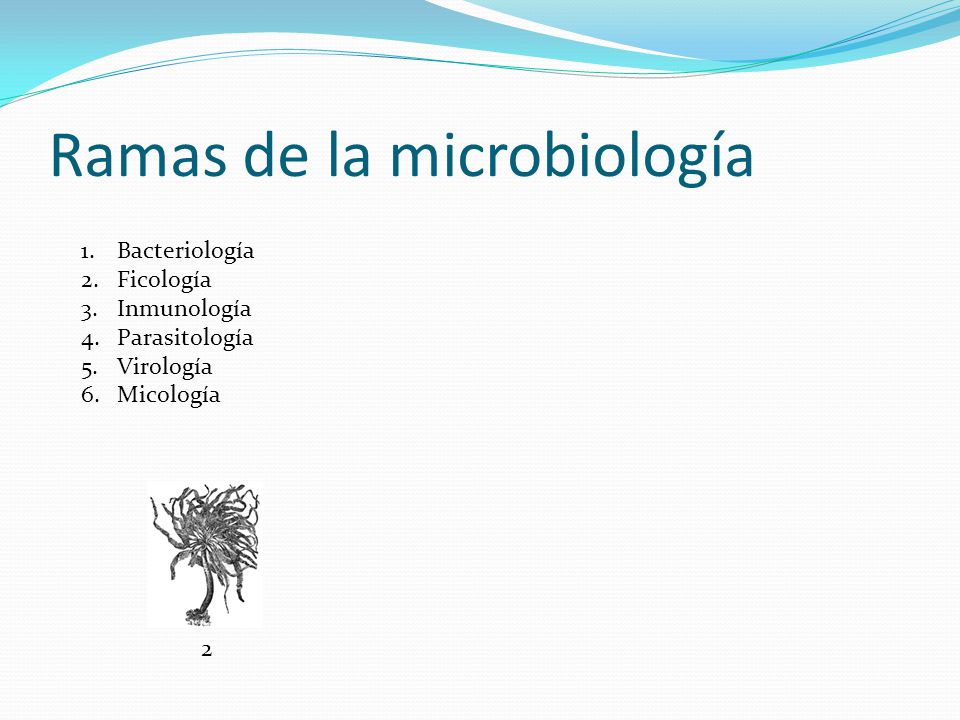 Ramas de la microbiología

1. Bacteriología
2. Ficología
3. Inmunología
4. Parasitología
5. Virología
6. Micología

2